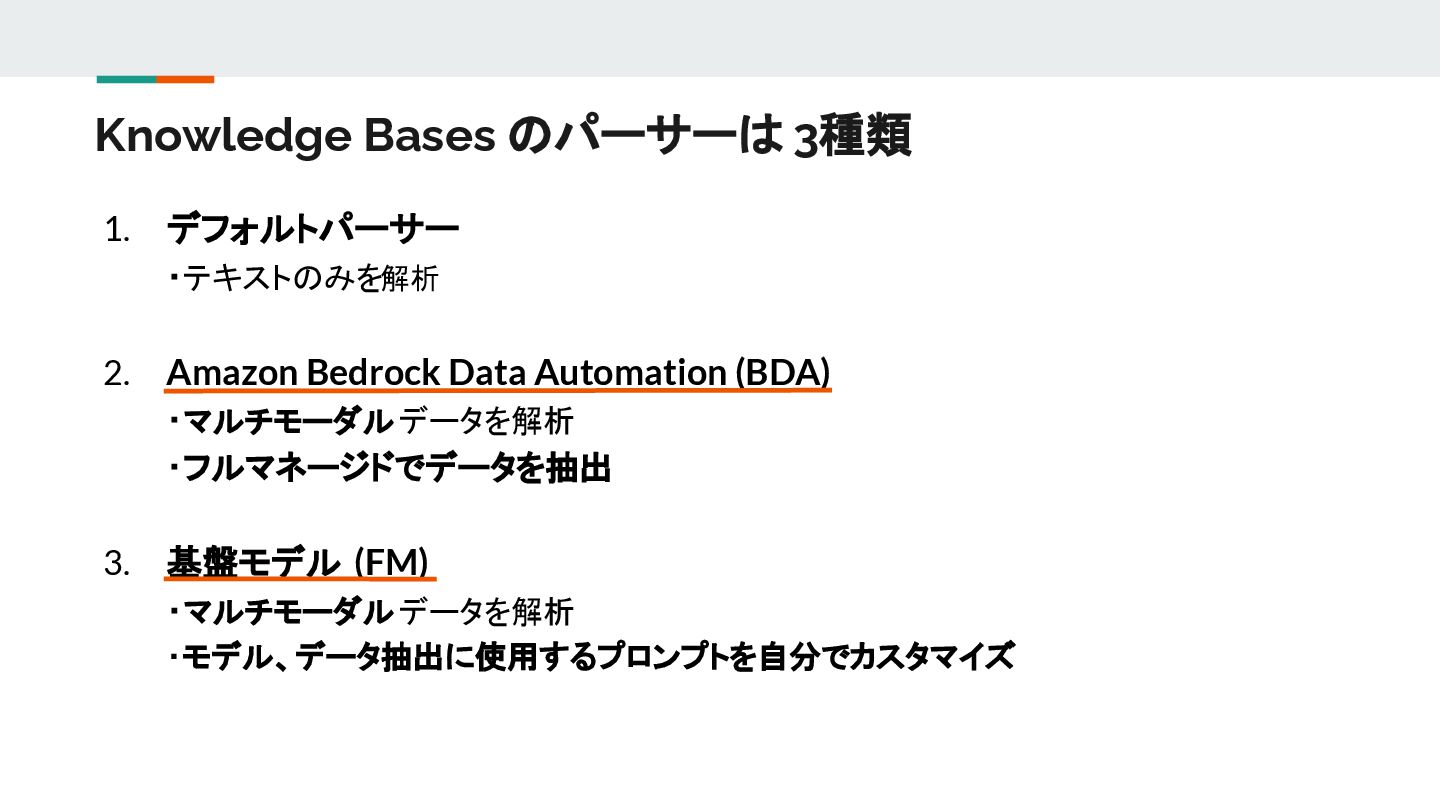 Knowledge Bases のパーサーは 3種類

1. デフォルトパーサー
・テキストのみを解析

2. Amazon Bedrock Data Automation (BDA)
・マルチモーダル データを解析
・フルマネージドでデータを抽出

3. 基盤モデル (FM)
・マルチモーダル データを解析
・モデル、データ抽出に使用するプロンプトを自分でカスタマイズ